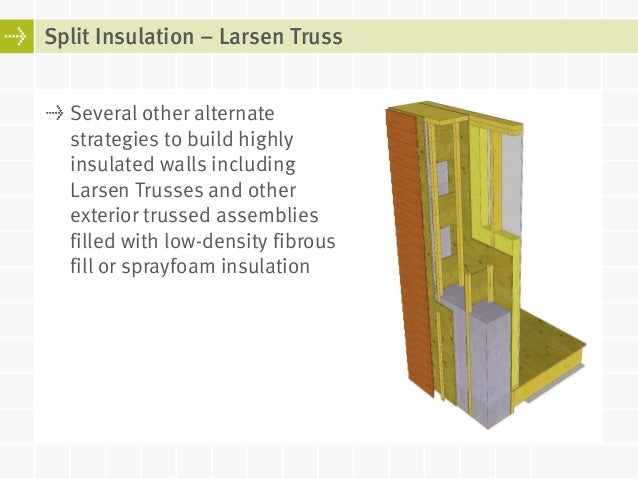 Split Insulation – Larsen Truss

Several other alternate strategies to build highly insulated walls including Larsen Trusses and other exterior trussed assemblies filled with low-density fibrous fill or sprayfoam insulation